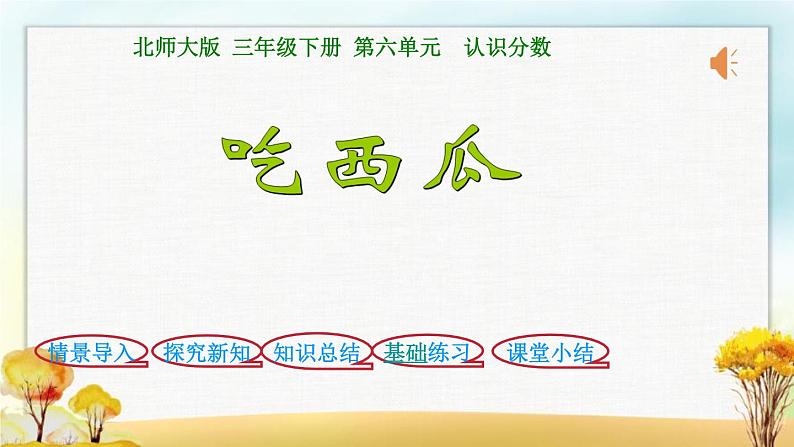 北师大版 三年级下册 第六单元 认识分数

吃西瓜

情景导入 探究新知 知识总结 基础练习 课堂小结